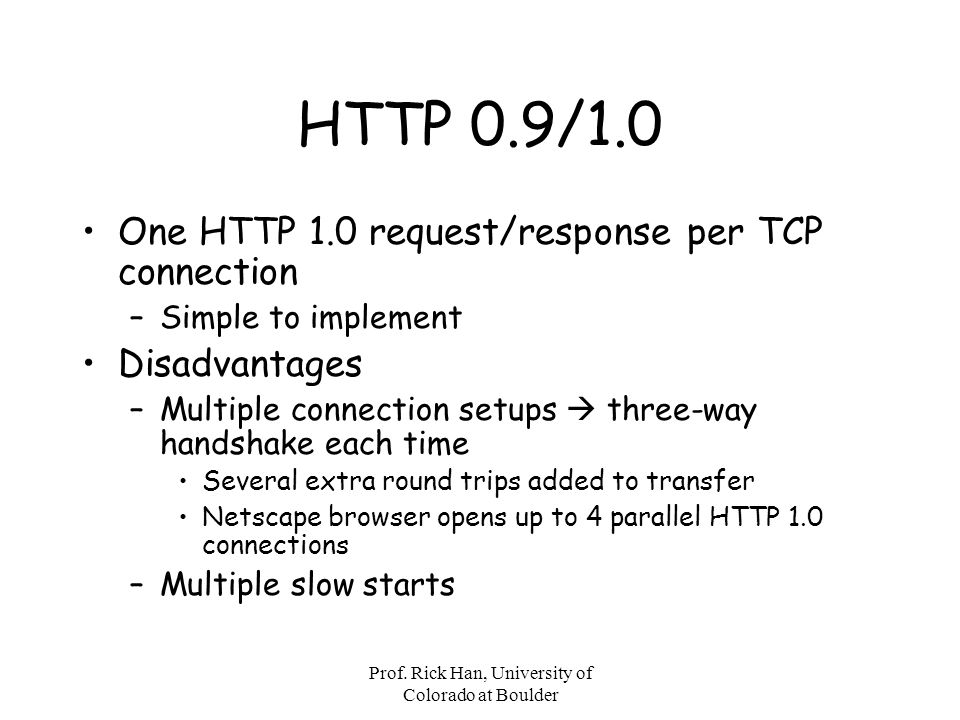 HTTP 0.9/1.0

• One HTTP 1.0 request/response per TCP connection
– Simple to implement
• Disadvantages
– Multiple connection setups → three-way handshake each time
• Several extra round trips added to transfer
• Netscape browser opens up to 4 parallel HTTP 1.0 connections
– Multiple slow starts

Prof. Rick Han, University of Colorado at Boulder